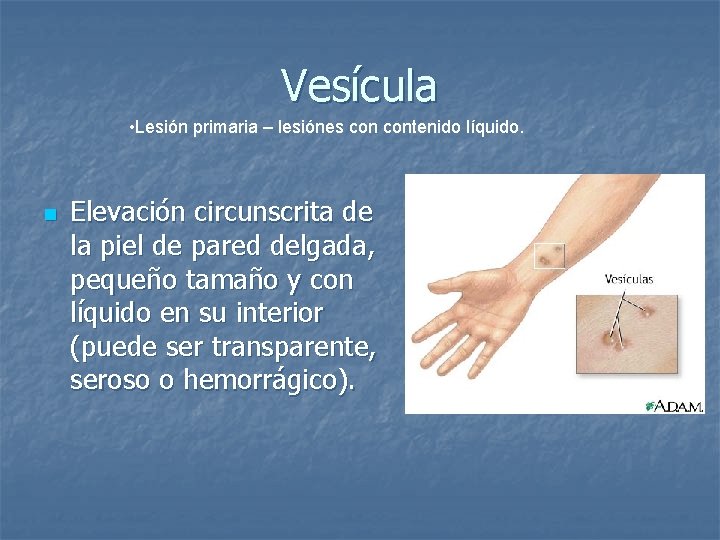 Vesícula

•Lesión primaria – lesiónes con contenido líquido.

Elevación circunscrita de la piel de pared delgada, pequeño tamaño y con líquido en su interior (puede ser transparente, seroso o hemorrágico).

Vesículas

A.D.A.M.